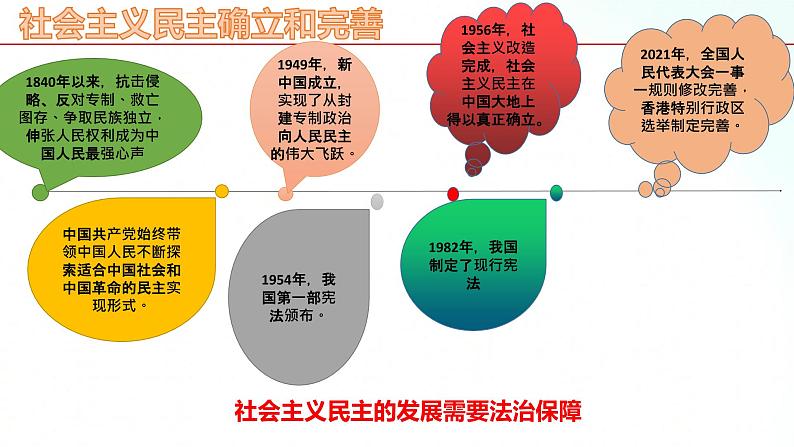 社会主义民主确立和完善

1840年以来，抗击侵略、反对专制、救亡图存、争取民族独立，伸张人民权利成为中国人民最强心声

1949年，新中国成立，实现了从封建专制政治向人民民主的伟大飞跃。

1956年，社会主义改造完成，社会主义民主在中国大地上得以真正确立。

2021年，全国人民代表大会一事一规则修改完善，香港特别行政区选举制定完善。

中国共产党始终带领中国人民不断探索适合中国社会和中国革命的民主实现形式。

1954年，我国第一部宪法颁布。

1982年，我国制定了现行宪法

社会主义民主的发展需要法治保障